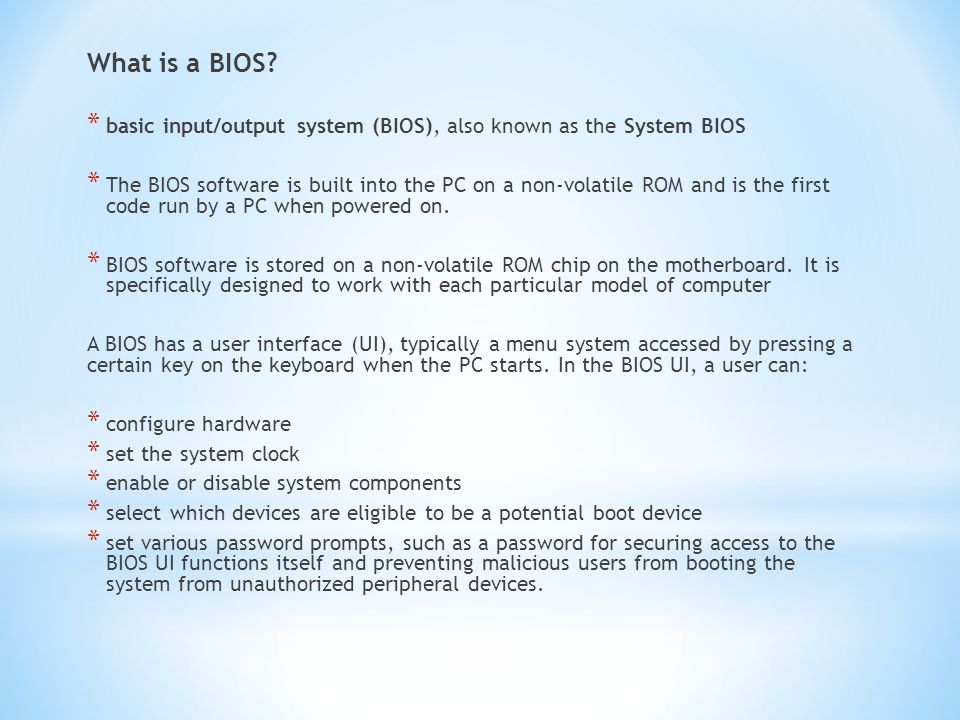 What is a BIOS?

* basic input/output system (BIOS), also known as the System BIOS

* The BIOS software is built into the PC on a non-volatile ROM and is the first code run by a PC when powered on.

* BIOS software is stored on a non-volatile ROM chip on the motherboard. It is specifically designed to work with each particular model of computer

A BIOS has a user interface (UI), typically a menu system accessed by pressing a certain key on the keyboard when the PC starts. In the BIOS UI, a user can:

* configure hardware
* set the system clock
* enable or disable system components
* select which devices are eligible to be a potential boot device
* set various password prompts, such as a password for securing access to the BIOS UI functions itself and preventing malicious users from booting the system from unauthorized peripheral devices.